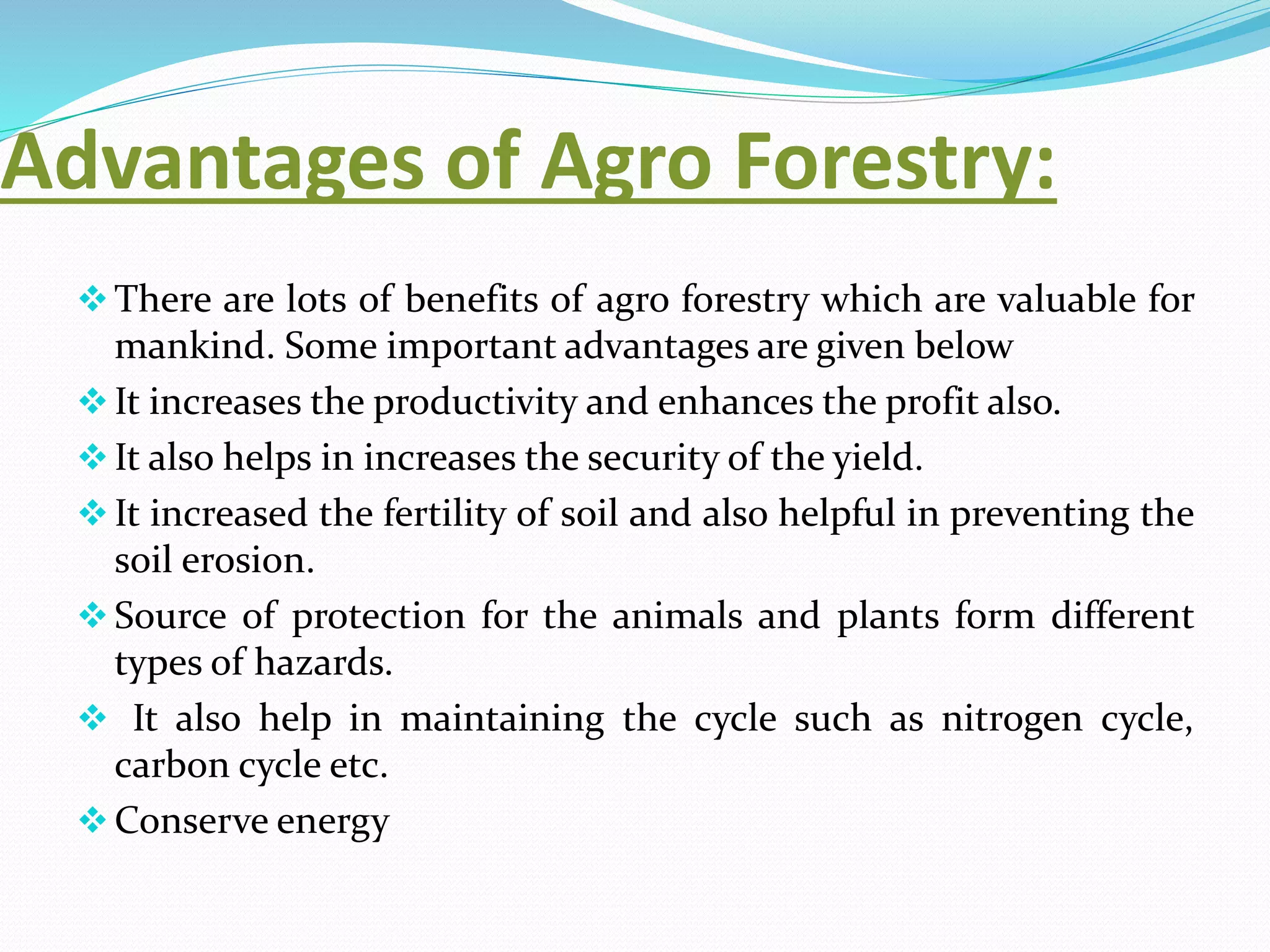 Advantages of Agro Forestry:

❖ There are lots of benefits of agro forestry which are valuable for mankind. Some important advantages are given below

❖ It increases the productivity and enhances the profit also.

❖ It also helps in increases the security of the yield.

❖ It increased the fertility of soil and also helpful in preventing the soil erosion.

❖ Source of protection for the animals and plants form different types of hazards.

❖ It also help in maintaining the cycle such as nitrogen cycle, carbon cycle etc.

❖ Conserve energy